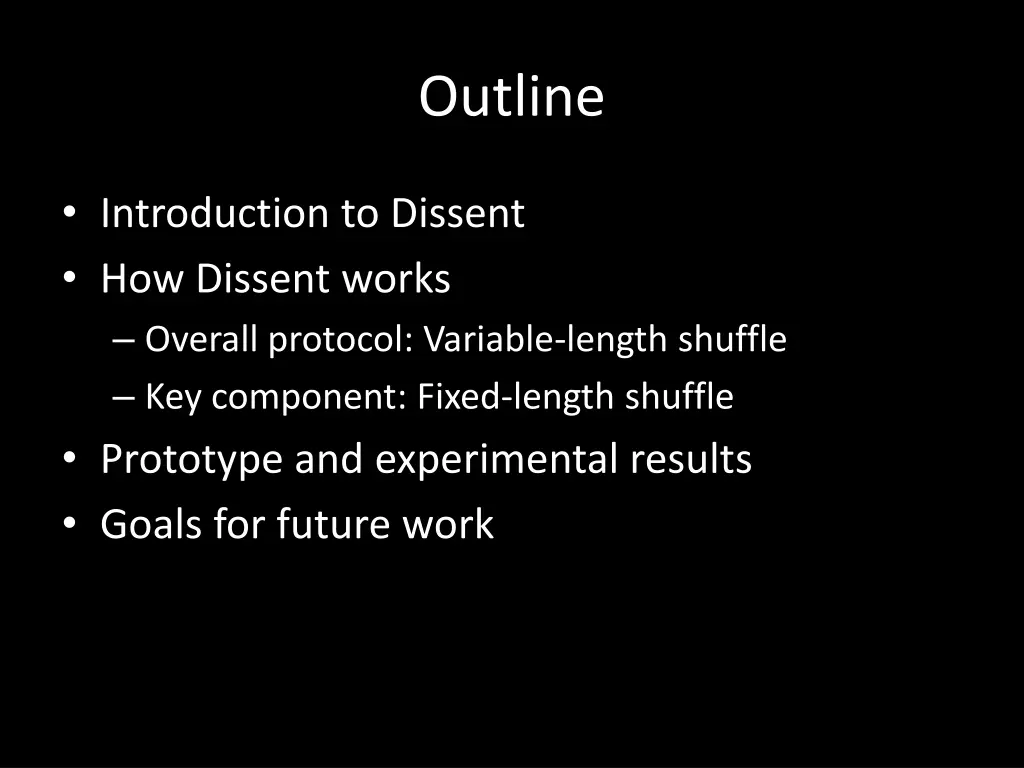 Outline

• Introduction to Dissent
• How Dissent works
– Overall protocol: Variable-length shuffle
– Key component: Fixed-length shuffle
• Prototype and experimental results
• Goals for future work